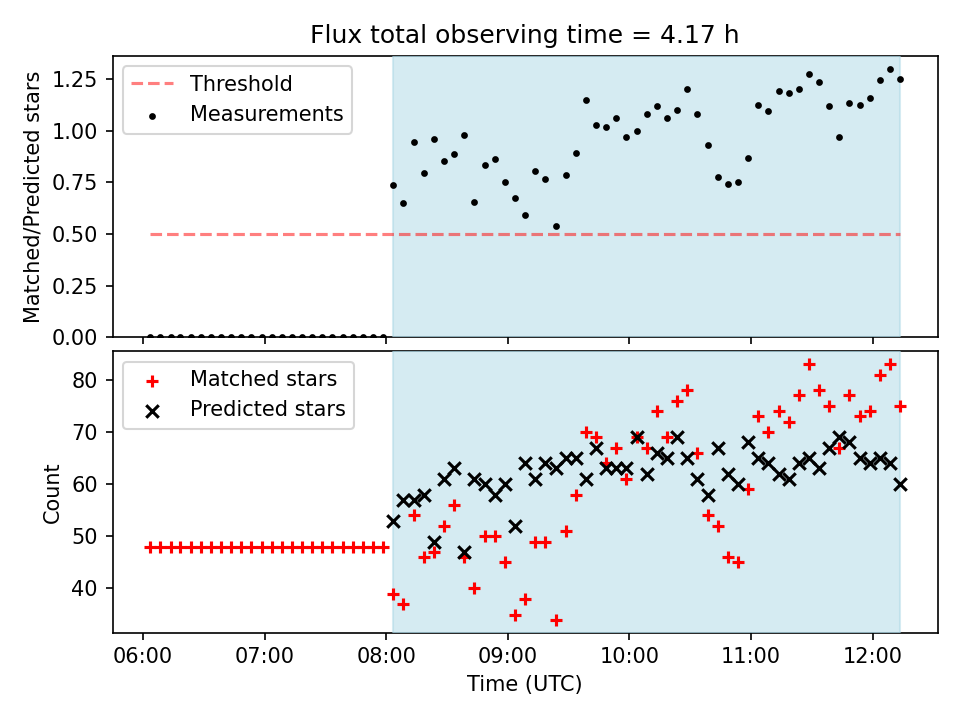 Flux total observing time = 4.17 h

Threshold
Measurements

Matched/Predicted stars

1.25
1.00
0.75
0.50
0.25
0.00

Matched stars
Predicted stars

Count

80
70
60
50
40

06:00
07:00
08:00
09:00
10:00
11:00
12:00

Time (UTC)